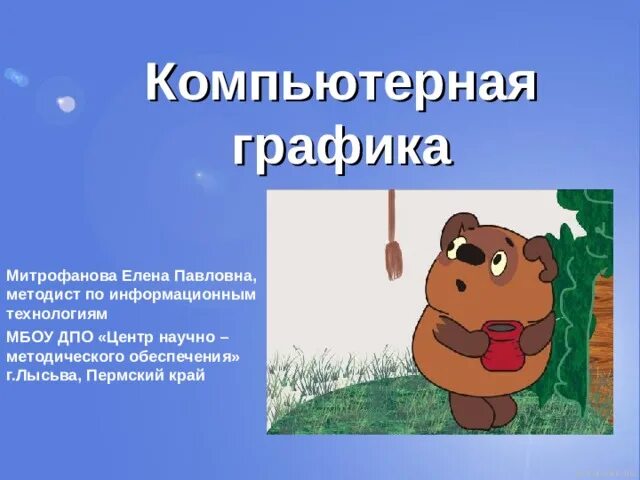 Компьютерная графика

Митрофанова Елена Павловна, методист по информационным технологиям

МБОУ ДПО «Центр научно – методического обеспечения» г.Лысьва, Пермский край